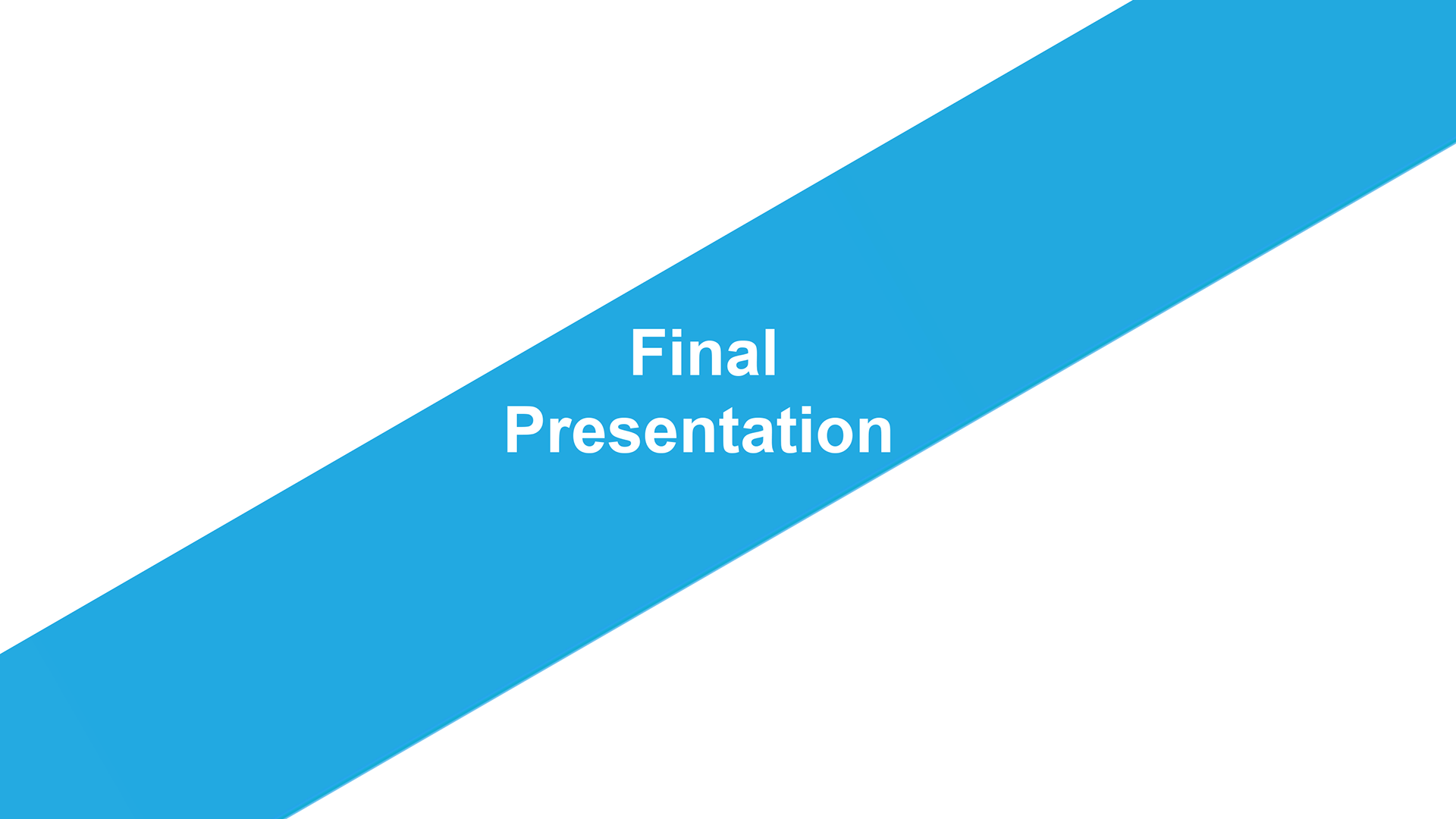 Final
Presentation